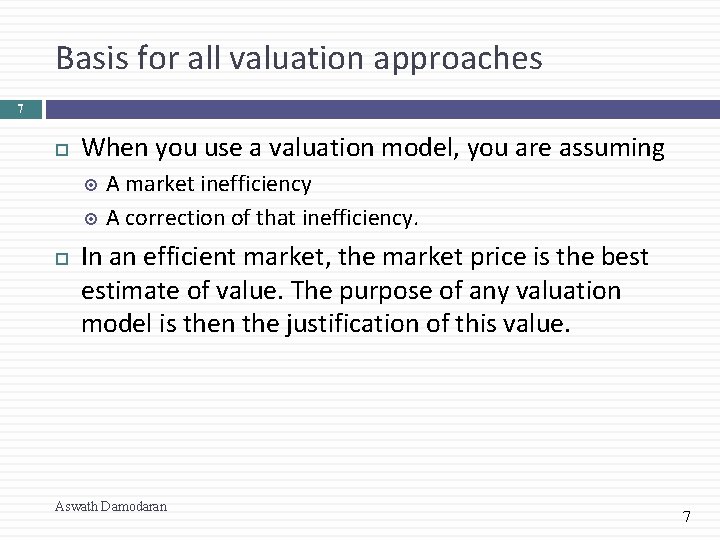 Basis for all valuation approaches

7

When you use a valuation model, you are assuming

A market inefficiency

A correction of that inefficiency.

In an efficient market, the market price is the best estimate of value. The purpose of any valuation model is then the justification of this value.

Aswath Damodaran

7